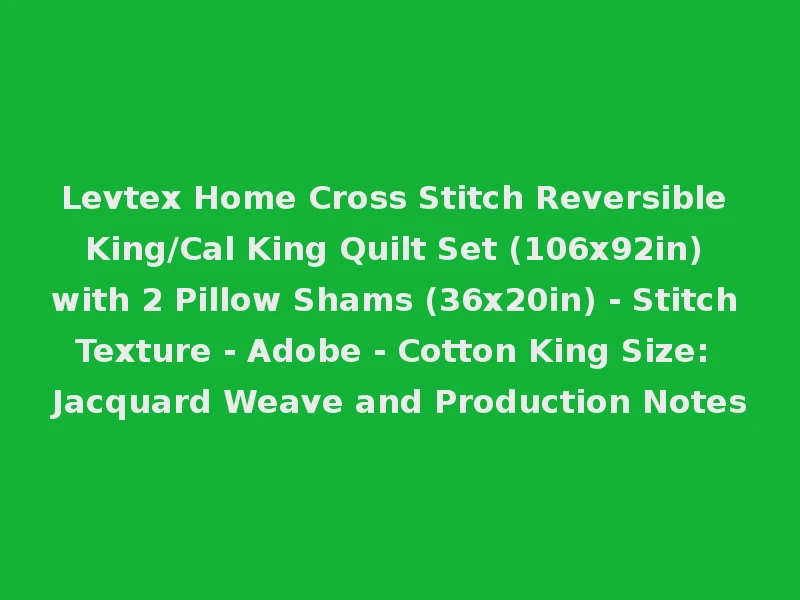 Levtex Home Cross Stitch Reversible King/Cal King Quilt Set (106x92in) with 2 Pillow Shams (36x20in) - Stitch Texture - Adobe - Cotton King Size: Jacquard Weave and Production Notes